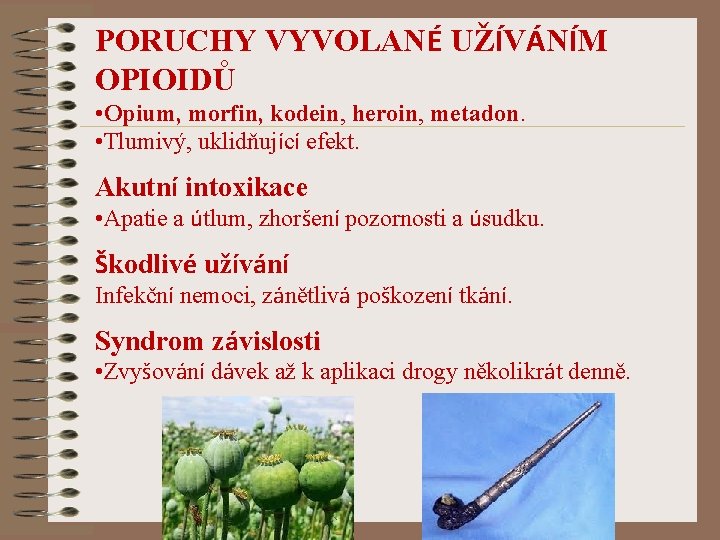 PORUCHY VYVOLANÉ UŽÍVÁNÍM OPIOIDŮ

•Opium, morfin, kodein, heroin, metadon.

•Tlumivý, uklidňující efekt.

Akutní intoxikace

•Apatie a útlum, zhoršení pozornosti a úsudku.

Škodlivé užívání

Infekční nemoci, zánětlivá poškození tkání.

Syndrom závislosti

•Zvyšování dávek až k aplikaci drogy několikrát denně.